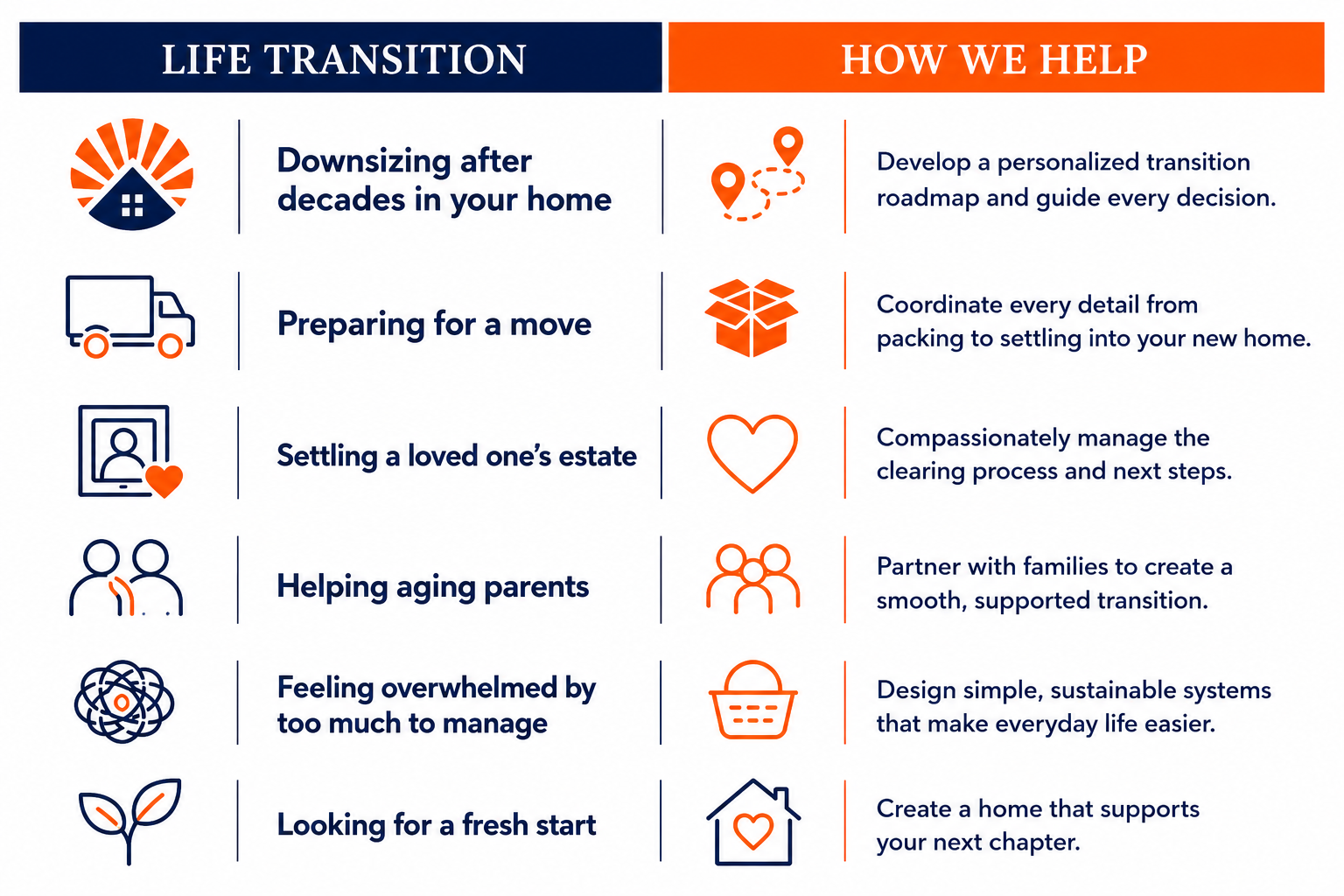 | LIFE TRANSITION | HOW WE HELP |
|---|---|
| Downsizing after decades in your home | Develop a personalized transition roadmap and guide every decision. |
| Preparing for a move | Coordinate every detail from packing to settling into your new home. |
| Settling a loved one's estate | Compassionately manage the clearing process and next steps. |
| Helping aging parents | Partner with families to create a smooth, supported transition. |
| Feeling overwhelmed by too much to manage | Design simple, sustainable systems that make everyday life easier. |
| Looking for a fresh start | Create a home that supports your next chapter. |